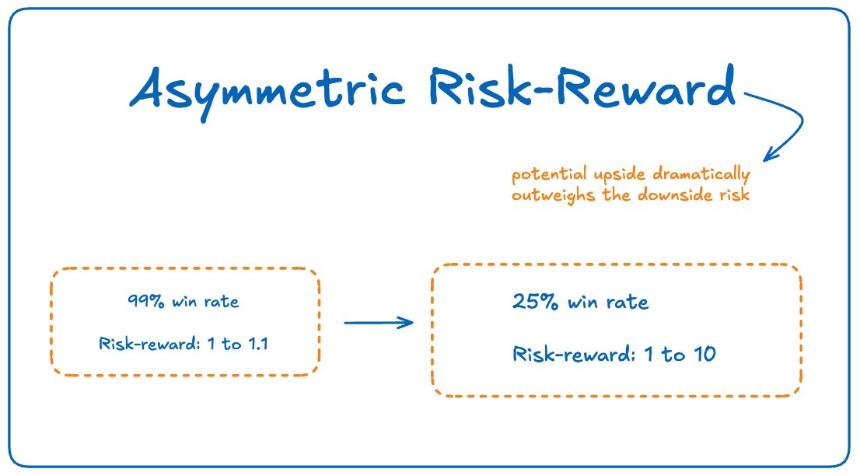 Asymmetric Risk-Reward

potential upside dramatically outweighs the downside risk

99% win rate

Risk-reward: 1 to 1.1

25% win rate

Risk-reward: 1 to 10